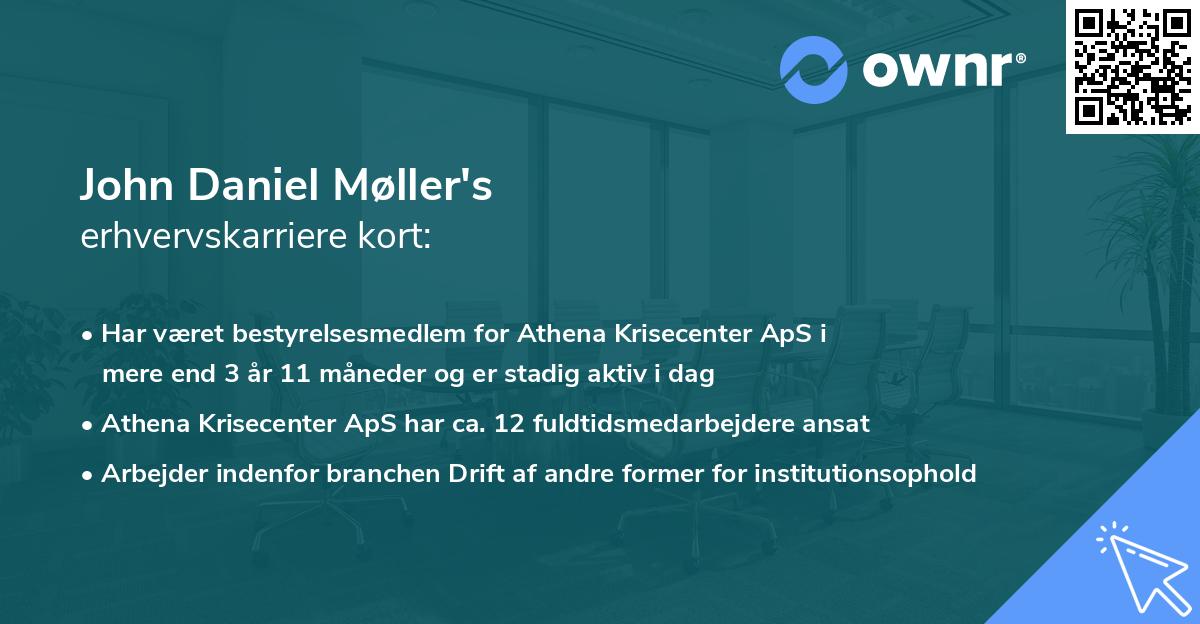 ownr®

John Daniel Møller's
erhvervskarriere kort:

• Har været bestyrelsesmedlem for Athena Krisecenter ApS i mere end 3 år 11 måneder og er stadig aktiv i dag
• Athena Krisecenter ApS har ca. 12 fuldtidsmedarbejdere ansat
• Arbejder indenfor branchen Drift af andre former for institutionsophold